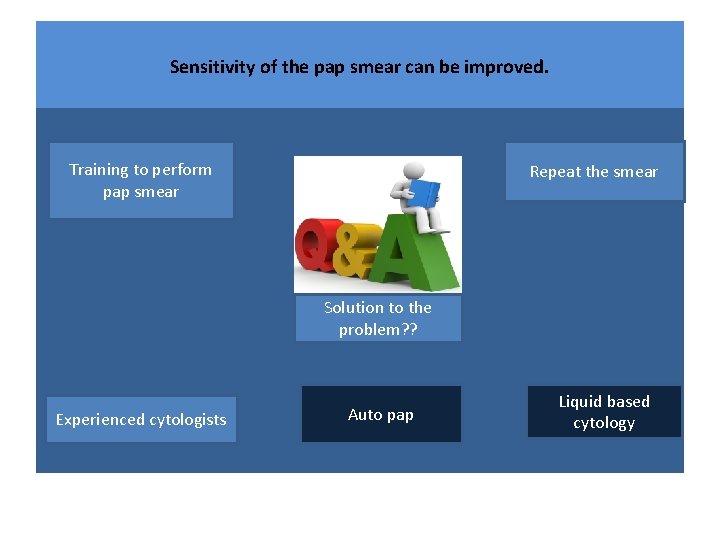 Sensitivity of the pap smear can be improved.

Training to perform pap smear

Q&A

Repeat the smear

Solution to the problem??

Experienced cytologists

Auto pap

Liquid based cytology